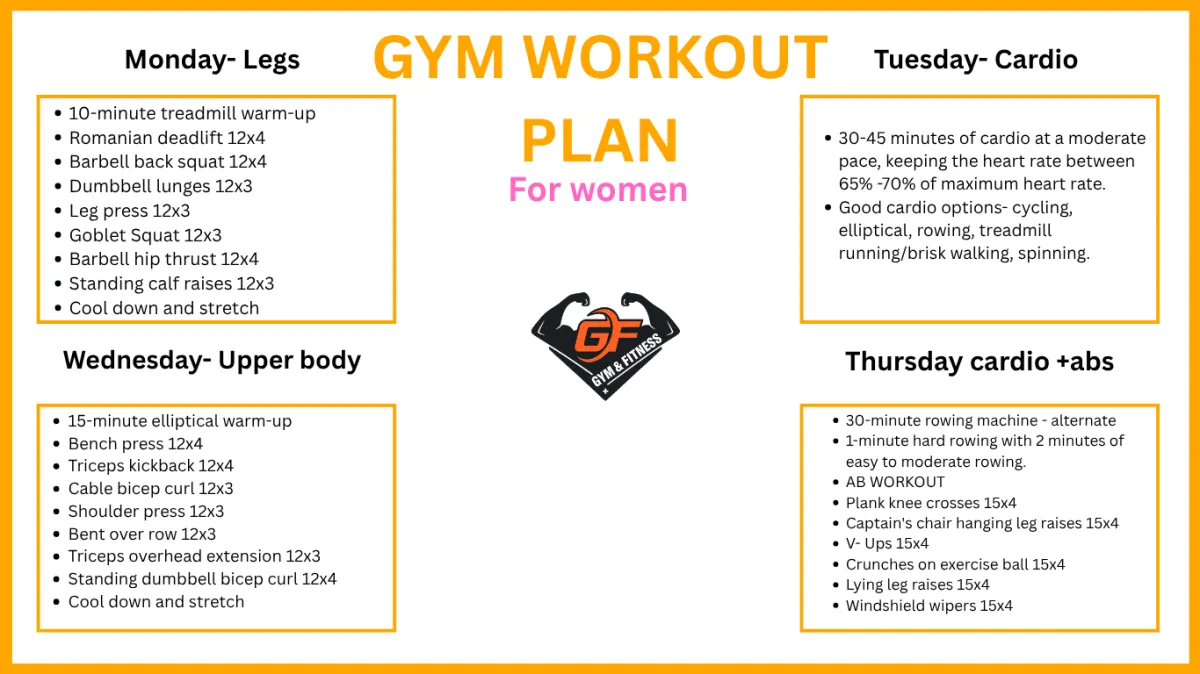 GYM WORKOUT PLAN

For women

Monday- Legs

- 10-minute treadmill warm-up
- Romanian deadlift 12x4
- Barbell back squat 12x4
- Dumbbell lunges 12x3
- Leg press 12x3
- Goblet Squat 12x3
- Barbell hip thrust 12x4
- Standing calf raises 12x3
- Cool down and stretch

Tuesday- Cardio

- 30-45 minutes of cardio at a moderate pace, keeping the heart rate between 65% -70% of maximum heart rate.
- Good cardio options- cycling, elliptical, rowing, treadmill running/brisk walking, spinning.

GF
GYM & FITNESS

Wednesday- Upper body

- 15-minute elliptical warm-up
- Bench press 12x4
- Triceps kickback 12x4
- Cable bicep curl 12x3
- Shoulder press 12x3
- Bent over row 12x3
- Triceps overhead extension 12x3
- Standing dumbbell bicep curl 12x4
- Cool down and stretch

Thursday cardio +abs

- 30-minute rowing machine - alternate
- 1-minute hard rowing with 2 minutes of easy to moderate rowing.
- AB WORKOUT
- Plank knee crosses 15x4
- Captain's chair hanging leg raises 15x4
- V- Ups 15x4
- Crunches on exercise ball 15x4
- Lying leg raises 15x4
- Windshield wipers 15x4